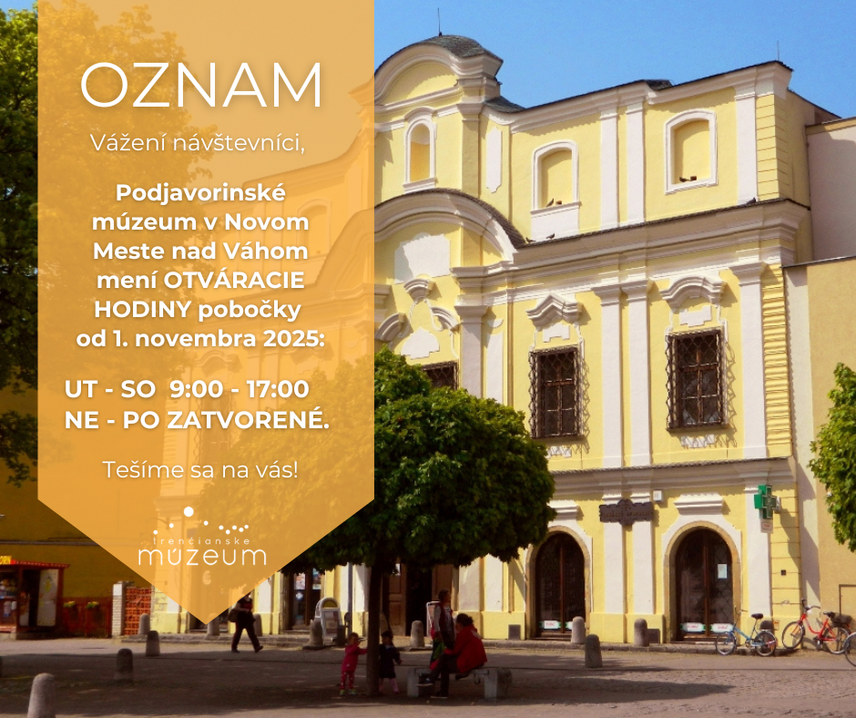 OZNAM

Vážení návštevníci,

Podjavorinské múzeum v Novom Meste nad Váhom mení OTVÁRACIE HODINY pobočky od 1. novembra 2025:

UT - SO 9:00 - 17:00
NE - PO ZATVORENÉ.

Tešíme sa na vás!

trenčianske múzeum